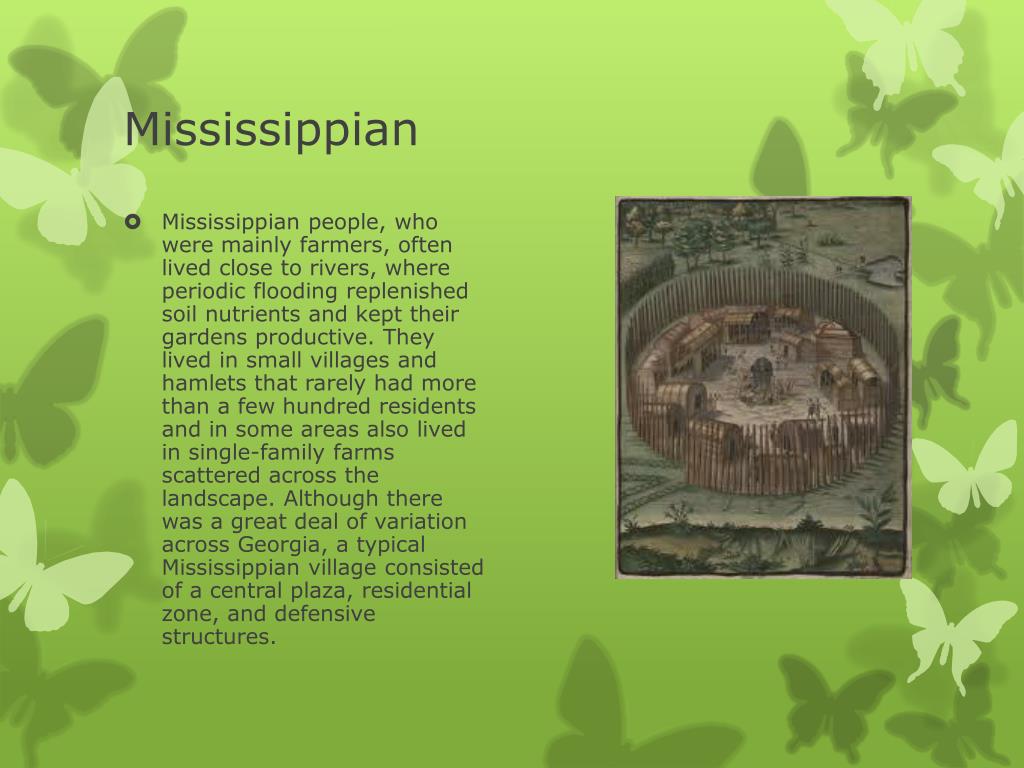 Mississippian

Mississippian people, who were mainly farmers, often lived close to rivers, where periodic flooding replenished soil nutrients and kept their gardens productive. They lived in small villages and hamlets that rarely had more than a few hundred residents and in some areas also lived in single-family farms scattered across the landscape. Although there was a great deal of variation across Georgia, a typical Mississippian village consisted of a central plaza, residential zone, and defensive structures.